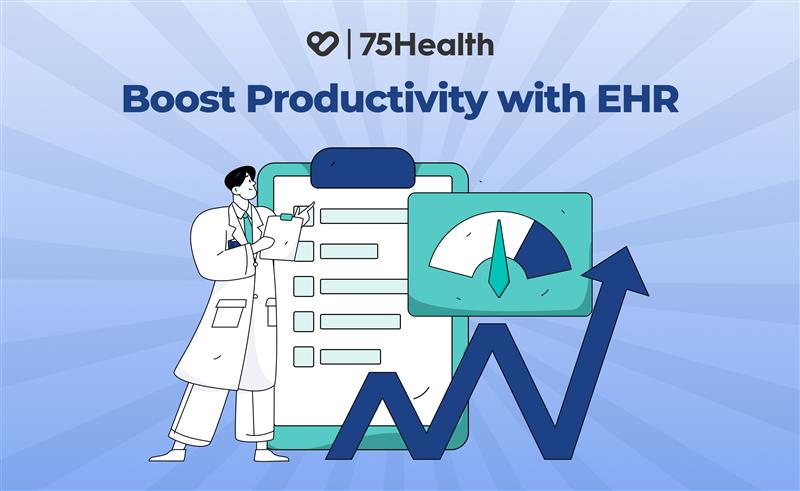 75Health

Boost Productivity with EHR